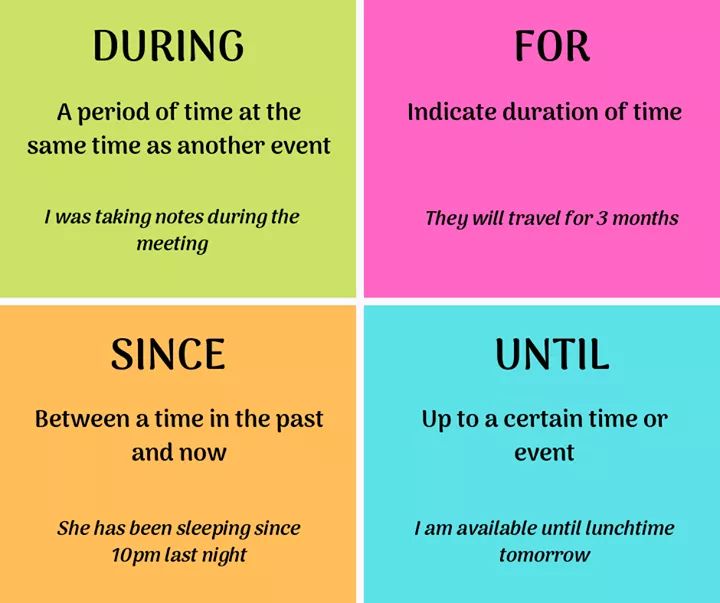 DURING

A period of time at the same time as another event

I was taking notes during the meeting

FOR

Indicate duration of time

They will travel for 3 months

SINCE

Between a time in the past and now

She has been sleeping since 10pm last night

UNTIL

Up to a certain time or event

I am available until lunchtime tomorrow